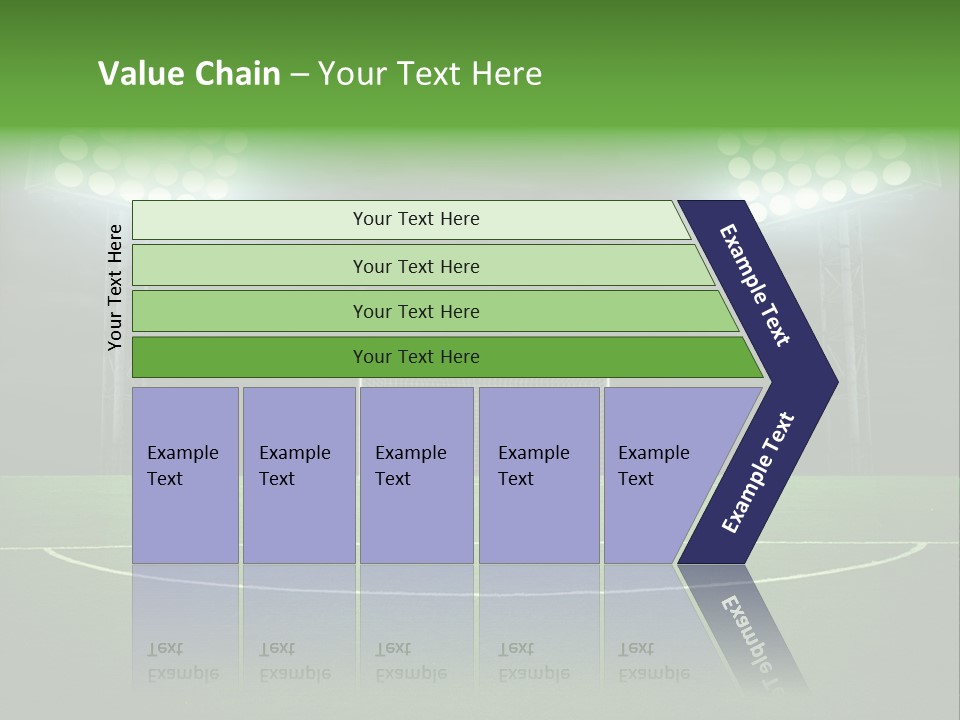 Value Chain – Your Text Here

Your Text Here

Your Text Here

Your Text Here

Your Text Here

Your Text Here

Example Text

Example Text

Example Text

Example Text

Example Text

Example Text

Example Text